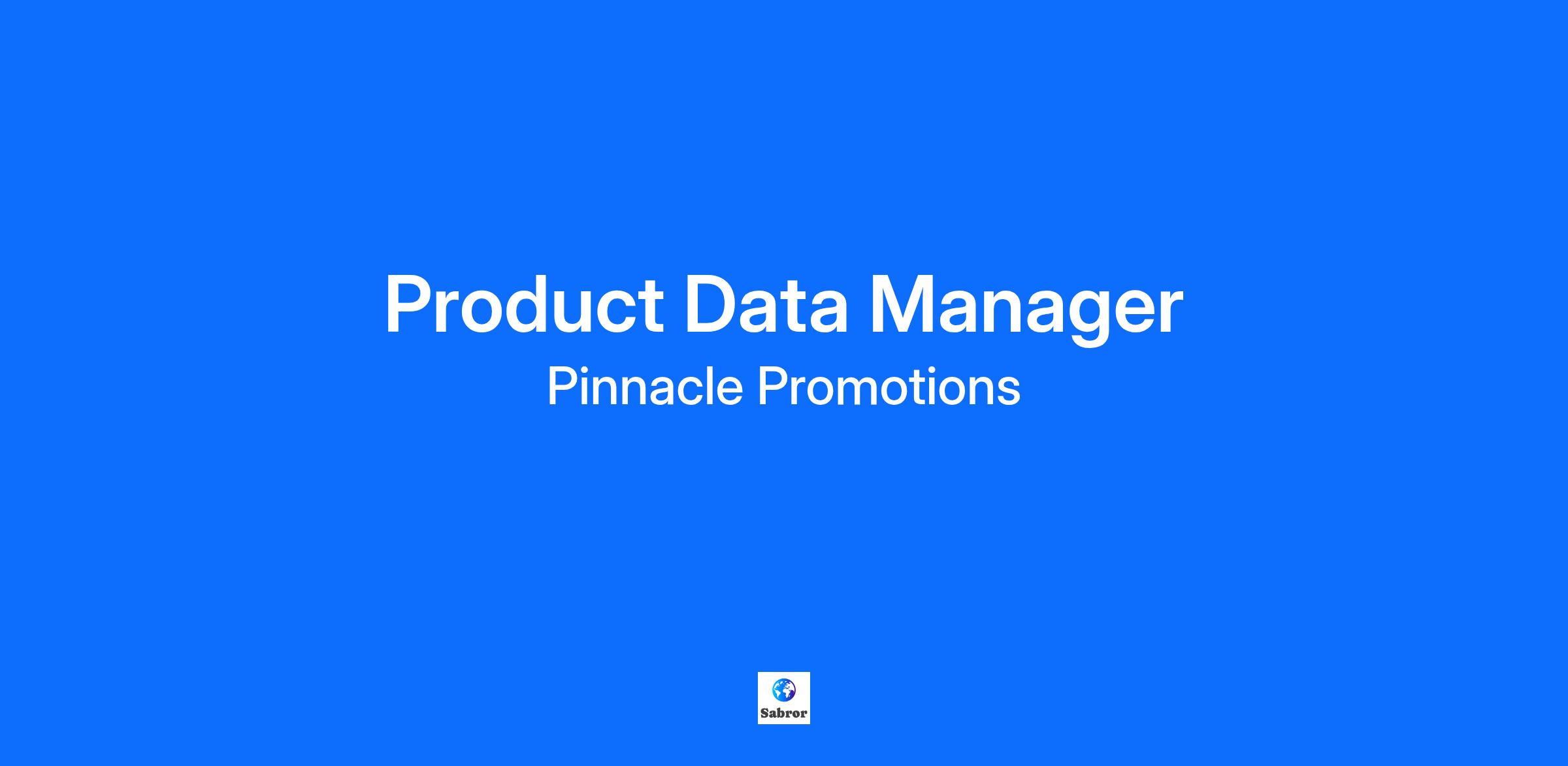 Product Data Manager

Pinnacle Promotions

Sabror